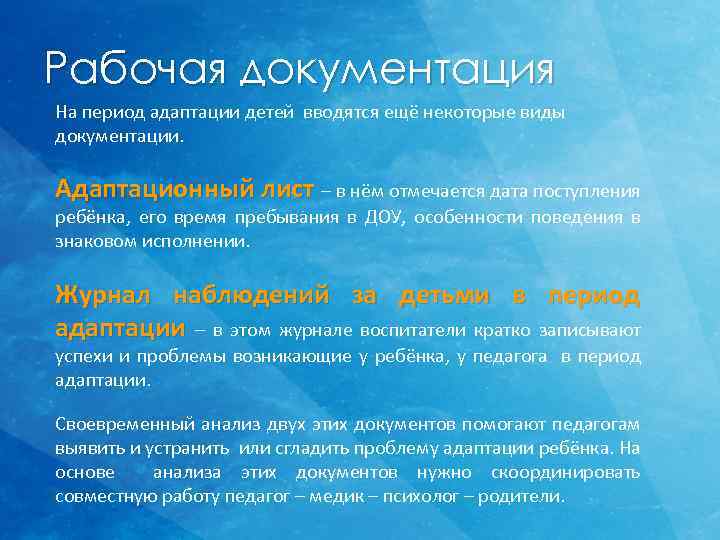 Рабочая документация

На период адаптации детей вводятся ещё некоторые виды документации.

Адаптационный лист – в нём отмечается дата поступления ребёнка, его время пребывания в ДОУ, особенности поведения в знаковом исполнении.

Журнал наблюдений за детьми в период адаптации – в этом журнале воспитатели кратко записывают успехи и проблемы возникающие у ребёнка, у педагога в период адаптации.

Своевременный анализ двух этих документов помогают педагогам выявить и устранить или сгладить проблему адаптации ребёнка. На основе анализа этих документов нужно скоординировать совместную работу педагог – медик – психолог – родители.